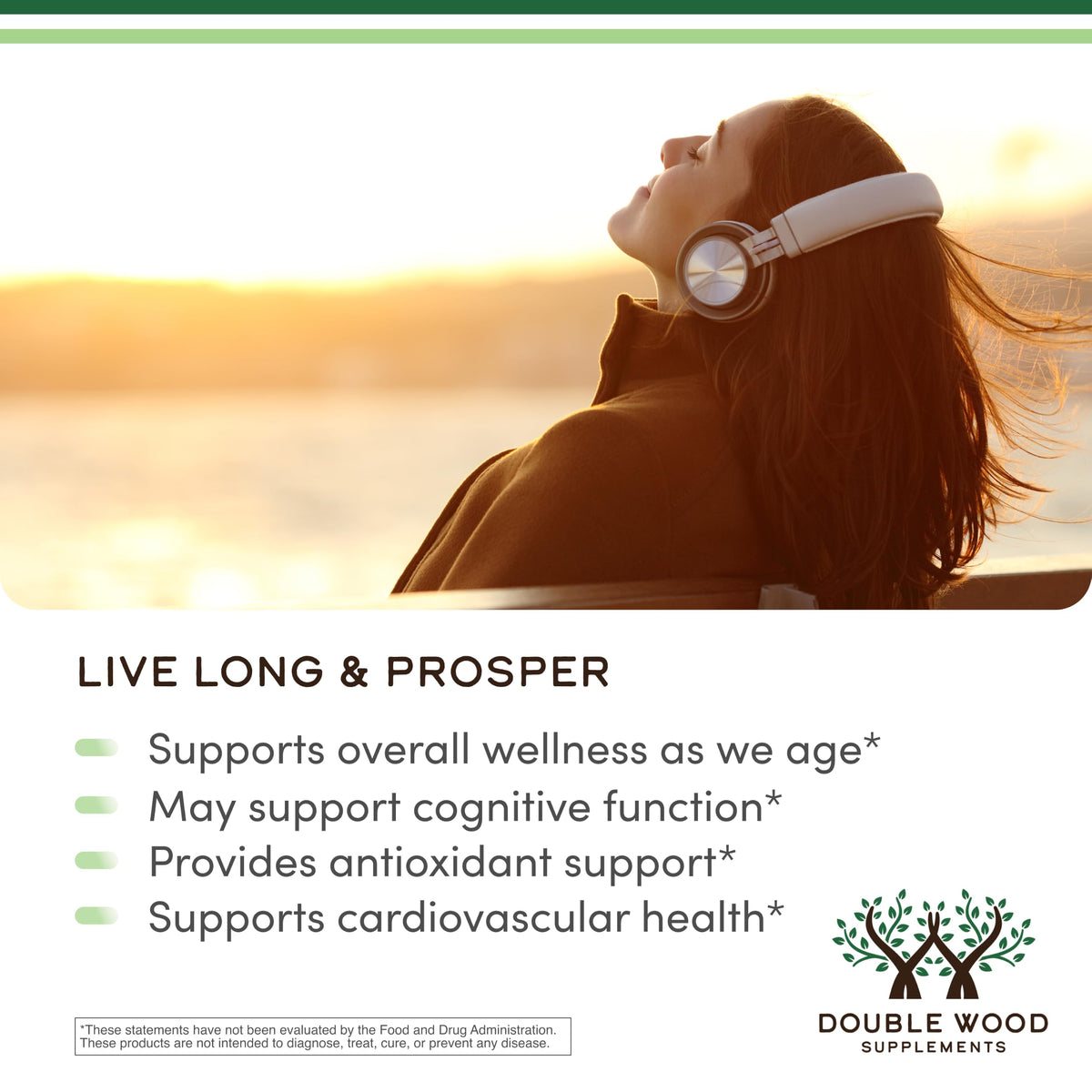 LIVE LONG & PROSPER

Supports overall wellness as we age*
May support cognitive function*
Provides antioxidant support*
Supports cardiovascular health*

*These statements have not been evaluated by the Food and Drug Administration. These products are not intended to diagnose, treat, cure, or prevent any disease.

DOUBLE WOOD
SUPPLEMENTS